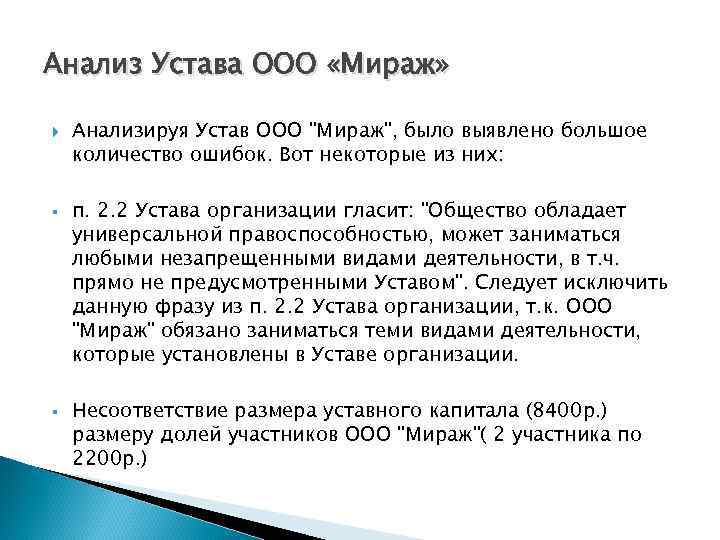 Анализ Устава ООО «Мираж»

Анализируя Устав ООО "Мираж", было выявлено большое количество ошибок. Вот некоторые из них:

п. 2.2 Устава организации гласит: "Общество обладает универсальной правоспособностью, может заниматься любыми незапрещенными видами деятельности, в т.ч. прямо не предусмотренными Уставом". Следует исключить данную фразу из п. 2.2 Устава организации, т.к. ООО "Мираж" обязано заниматься теми видами деятельности, которые установлены в Уставе организации.

Несоответствие размера уставного капитала (8400р.) размеру долей участников ООО "Мираж"( 2 участника по 2200р.)